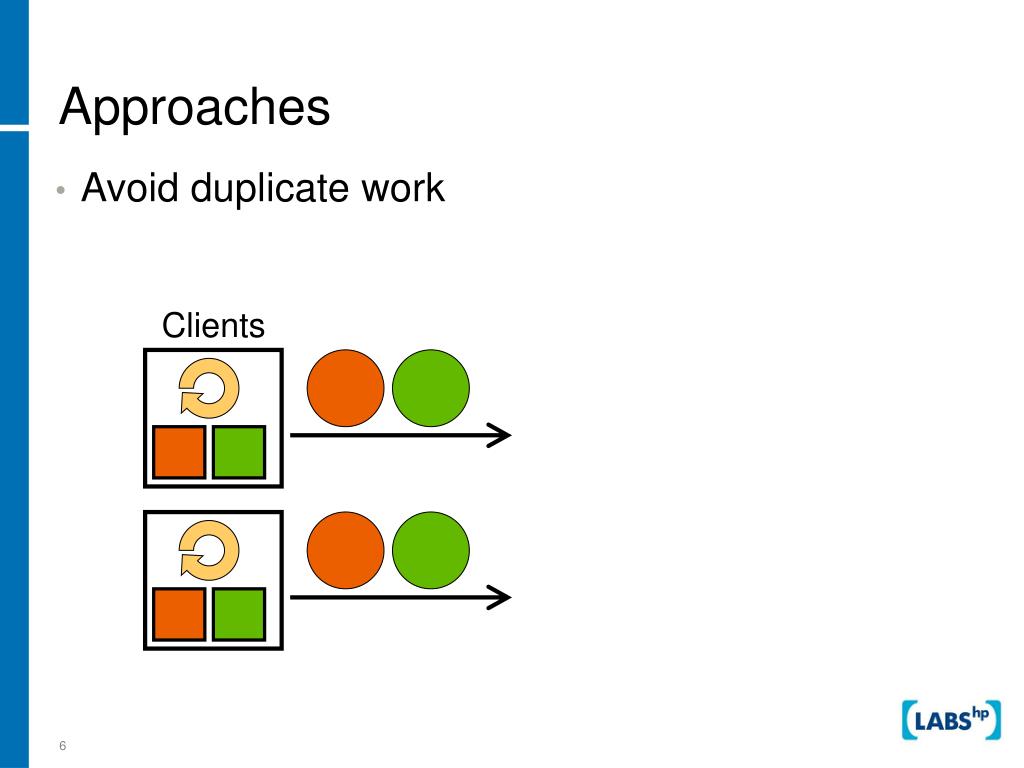 Approaches

• Avoid duplicate work

Clients

6

LABS hp